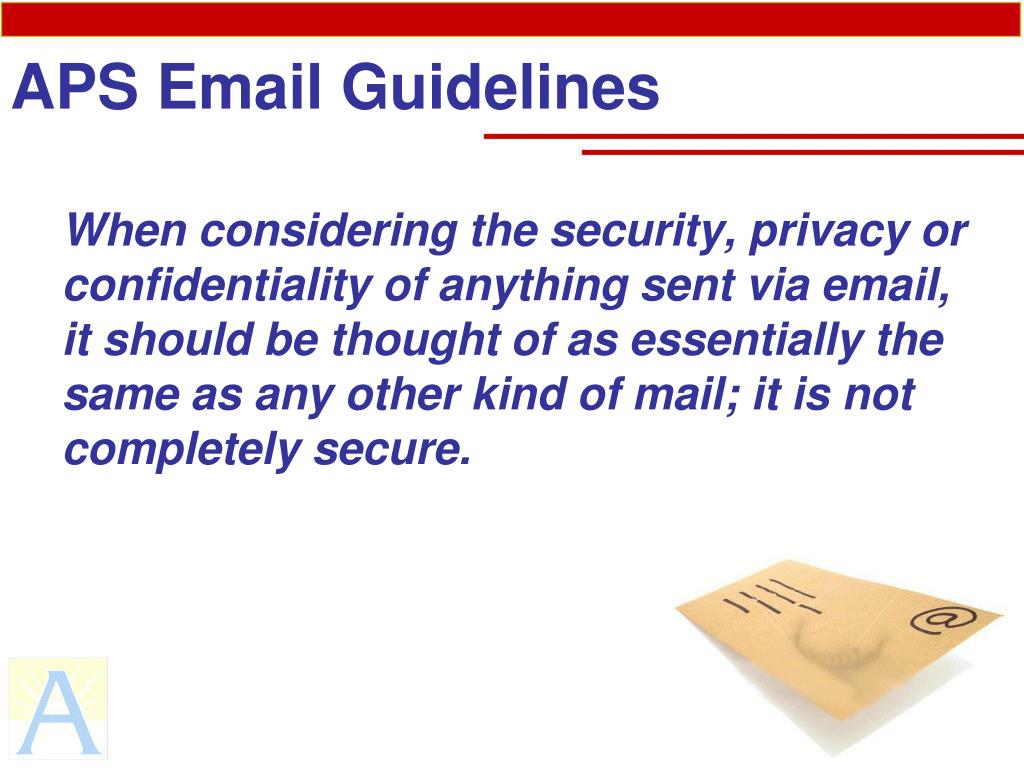 APS Email Guidelines

When considering the security, privacy or confidentiality of anything sent via email, it should be thought of as essentially the same as any other kind of mail; it is not completely secure.

@

A